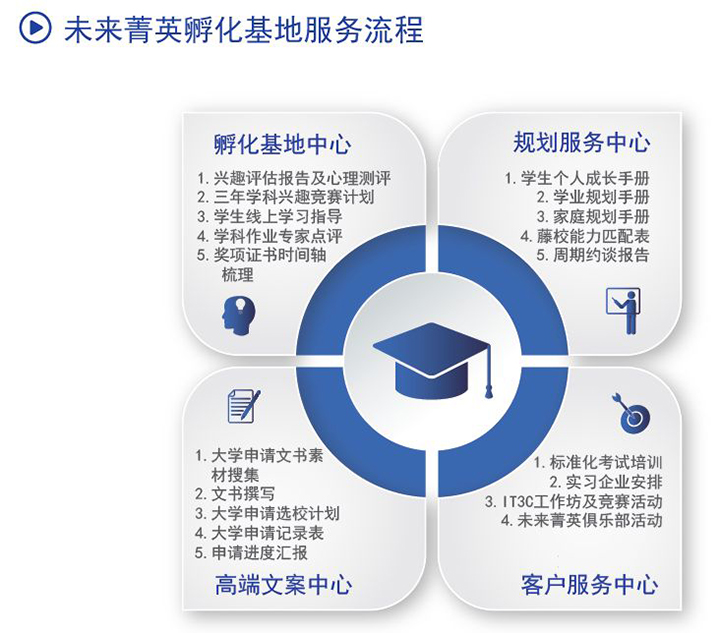 未来菁英孵化基地服务流程

孵化基地中心

1. 兴趣评估报告及心理测评
2. 三年学科兴趣竞赛计划
3. 学生线上学习指导
4. 学科作业专家点评
5. 奖项证书时间轴梳理

规划服务中心

1. 学生个人成长手册
2. 学业规划手册
3. 家庭规划手册
4. 藤校能力匹配表
5. 周期约谈报告

1. 大学申请文书素材搜集
2. 文书撰写
3. 大学申请选校计划
4. 大学申请记录表
5. 申请进度汇报

高端文案中心

1. 标准化考试培训
2. 实习企业安排
3. IT3C工作坊及竞赛活动
4. 未来菁英俱乐部活动

客户服务中心